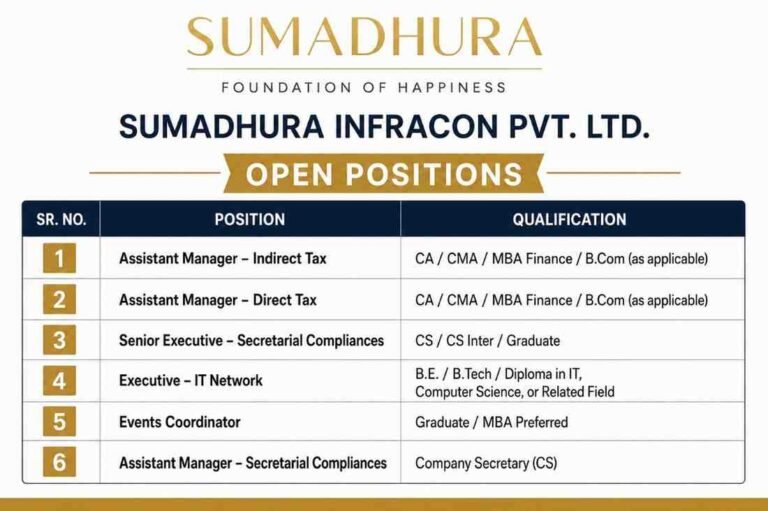 SUMADHURA

FOUNDATION OF HAPPINESS

SUMADHURA INFRACON PVT. LTD.

OPEN POSITIONS

| SR. NO. | POSITION | QUALIFICATION |
|---|---|---|
| 1 | Assistant Manager – Indirect Tax | CA / CMA / MBA Finance / B.Com (as applicable) |
| 2 | Assistant Manager – Direct Tax | CA / CMA / MBA Finance / B.Com (as applicable) |
| 3 | Senior Executive – Secretarial Compliances | CS / CS Inter / Graduate |
| 4 | Executive – IT Network | B.E. / B.Tech / Diploma in IT, Computer Science, or Related Field |
| 5 | Events Coordinator | Graduate / MBA Preferred |
| 6 | Assistant Manager – Secretarial Compliances | Company Secretary (CS) |